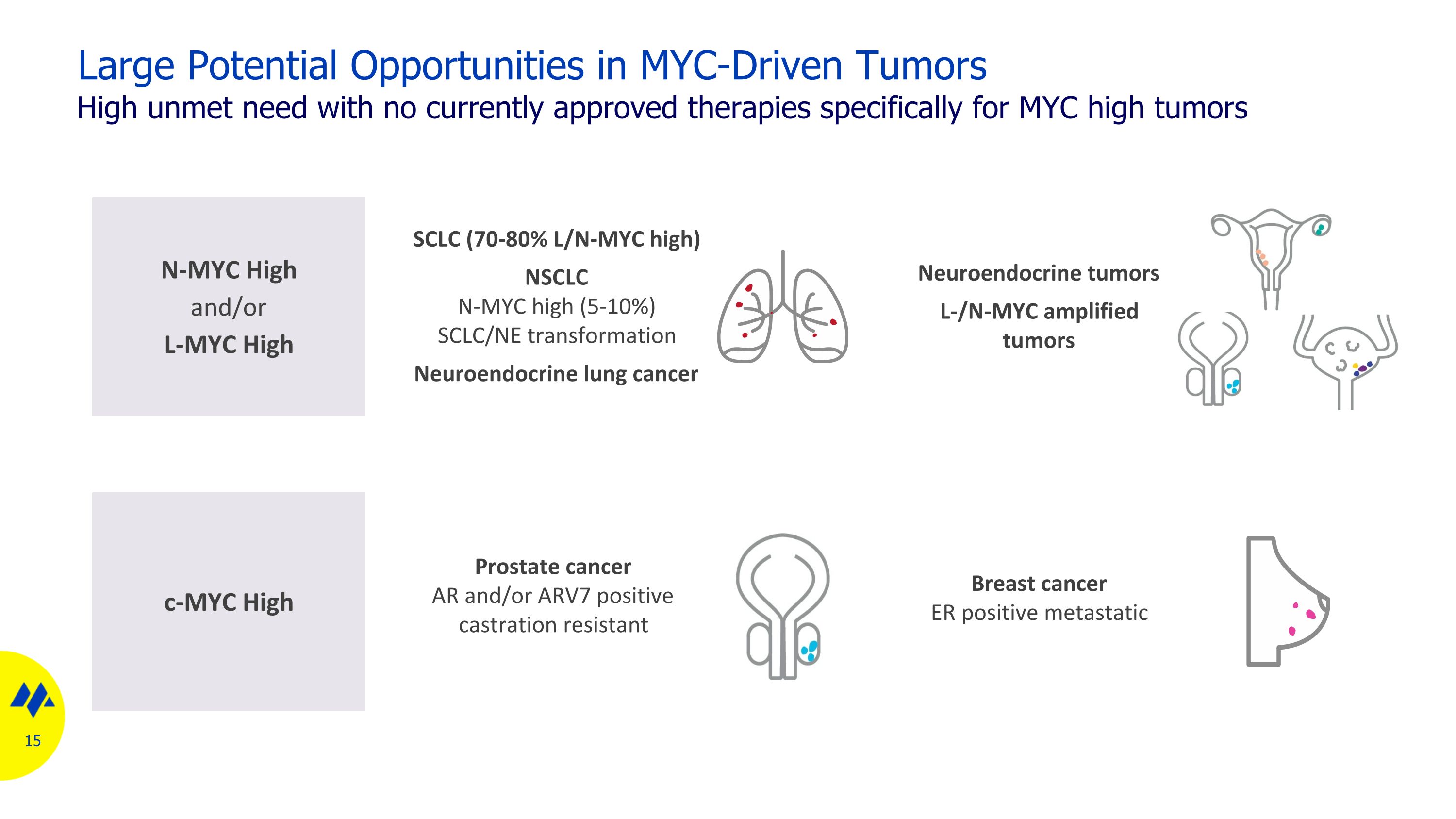 Large Potential Opportunities in MYC-Driven Tumors
High unmet need with no currently approved therapies specifically for MYC high tumors

N-MYC High
and/or
L-MYC High

SCLC (70-80% L/N-MYC high)
NSCLC
N-MYC high (5-10%)
SCLC/NE transformation
Neuroendocrine lung cancer

Neuroendocrine tumors
L-/N-MYC amplified tumors

c-MYC High

Prostate cancer
AR and/or ARV7 positive castration resistant

Breast cancer
ER positive metastatic

15